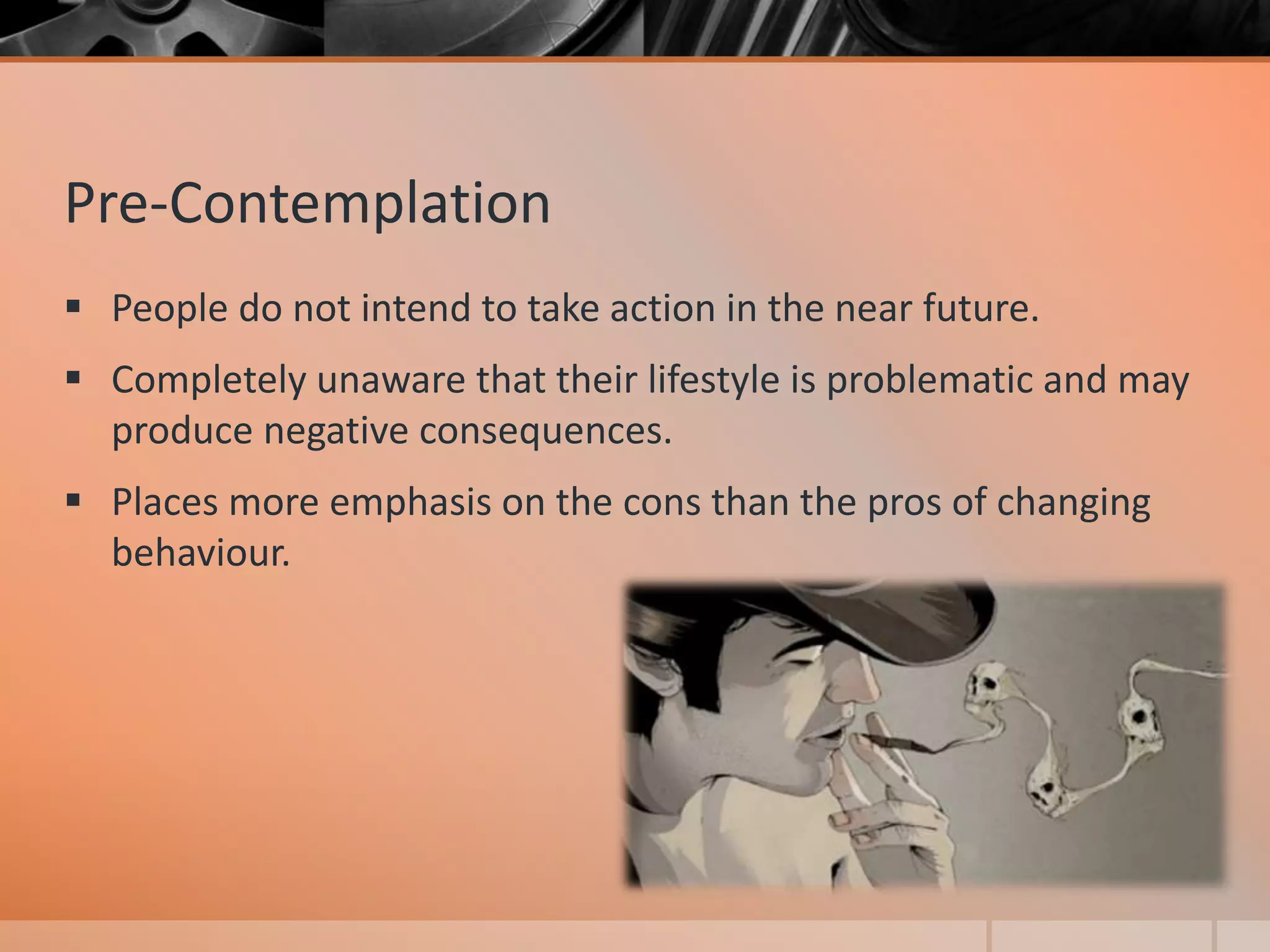 Pre-Contemplation

▪ People do not intend to take action in the near future.

▪ Completely unaware that their lifestyle is problematic and may produce negative consequences.

▪ Places more emphasis on the cons than the pros of changing behaviour.